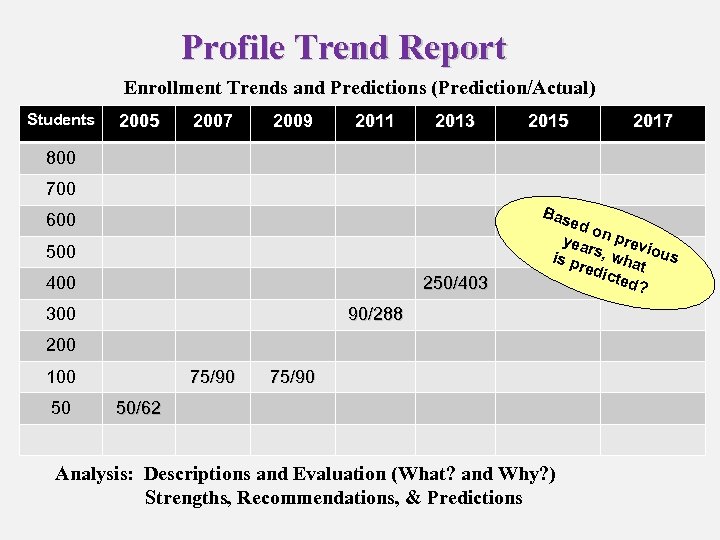 Profile Trend Report

Enrollment Trends and Predictions (Prediction/Actual)

| Students | 2005 | 2007 | 2009 | 2011 | 2013 | 2015 | 2017 |
|---|---|---|---|---|---|---|---|
| 800 | | | | | | | |
| 700 | | | | | | | |
| 600 | | | | | | | |
| 500 | | | | | | | |
| 400 | | | | | 250/403 | | |
| 300 | | | | 90/288 | | | |
| 200 | | | | | | | |
| 100 | | 75/90 | 75/90 | | | | |
| 50 | 50/62 | | | | | | |
| | | | | | | | |

Based on previous years, what is predicted?

Analysis: Descriptions and Evaluation (What? and Why?)
Strengths, Recommendations, & Predictions